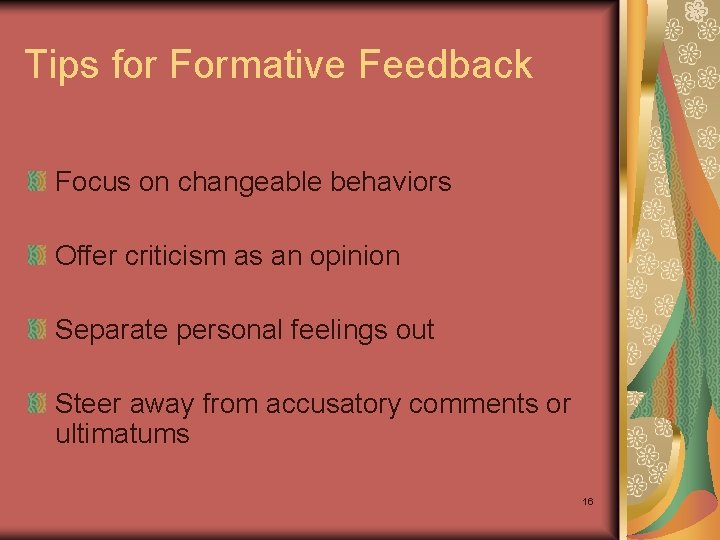 Tips for Formative Feedback

Focus on changeable behaviors

Offer criticism as an opinion

Separate personal feelings out

Steer away from accusatory comments or ultimatums

16